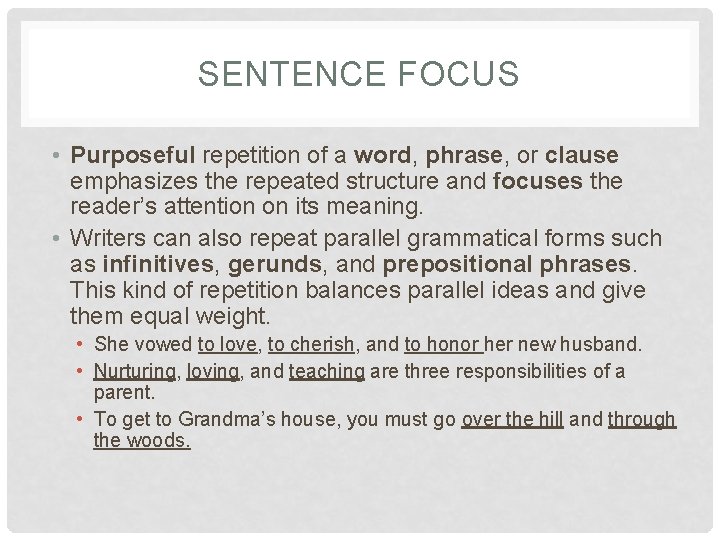 SENTENCE FOCUS

• Purposeful repetition of a word, phrase, or clause emphasizes the repeated structure and focuses the reader's attention on its meaning.
• Writers can also repeat parallel grammatical forms such as infinitives, gerunds, and prepositional phrases. This kind of repetition balances parallel ideas and give them equal weight.
  • She vowed to love, to cherish, and to honor her new husband.
  • Nurturing, loving, and teaching are three responsibilities of a parent.
  • To get to Grandma's house, you must go over the hill and through the woods.